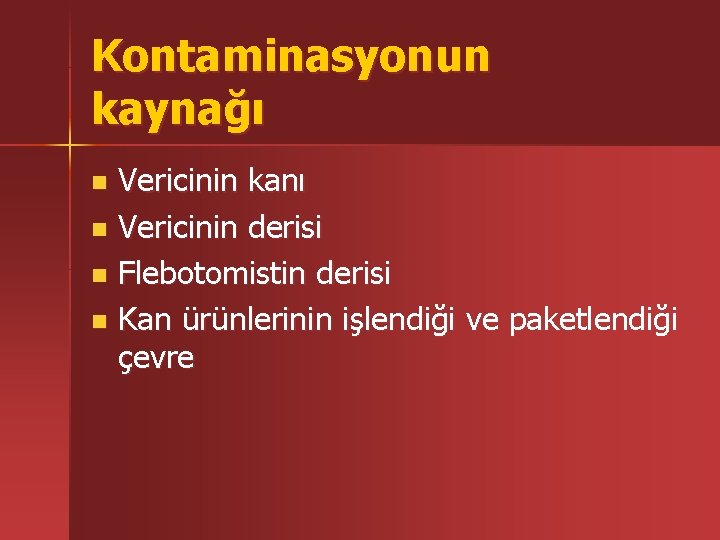 Kontaminasyonun kaynağı

- Vericinin kanı
- Vericinin derisi
- Flebotomistin derisi
- Kan ürünlerinin işlendiği ve paketlendiği çevre